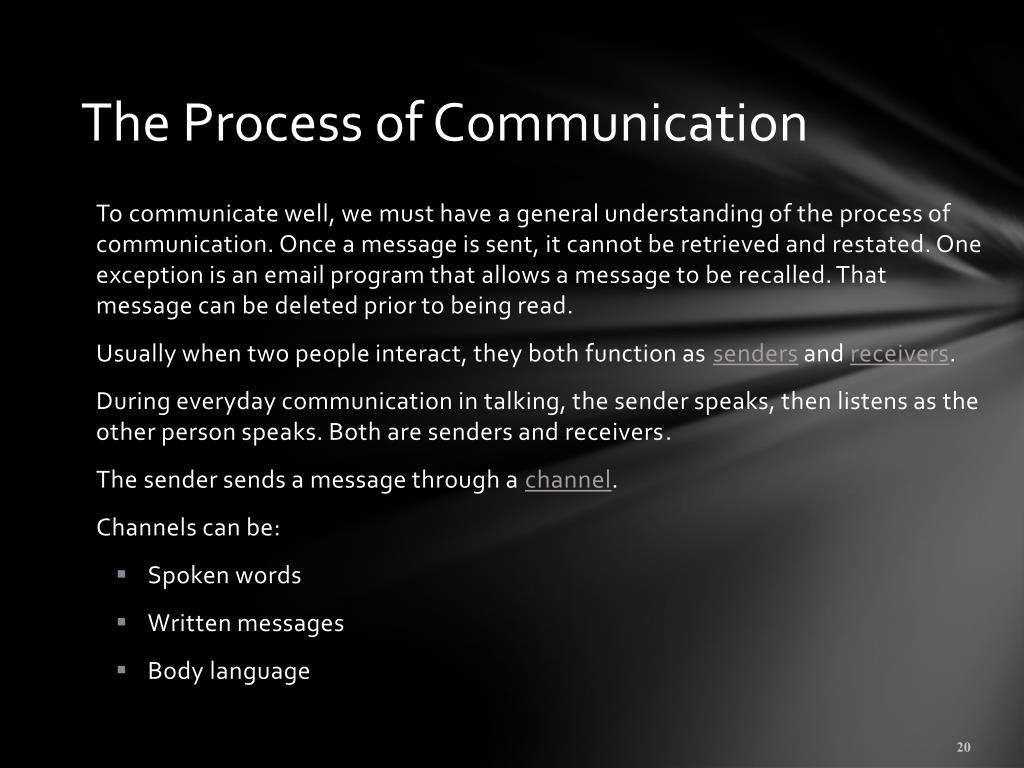 The Process of Communication

To communicate well, we must have a general understanding of the process of communication. Once a message is sent, it cannot be retrieved and restated. One exception is an email program that allows a message to be recalled. That message can be deleted prior to being read.

Usually when two people interact, they both function as senders and receivers.

During everyday communication in talking, the sender speaks, then listens as the other person speaks. Both are senders and receivers.

The sender sends a message through a channel.

Channels can be:

- Spoken words
- Written messages
- Body language

20